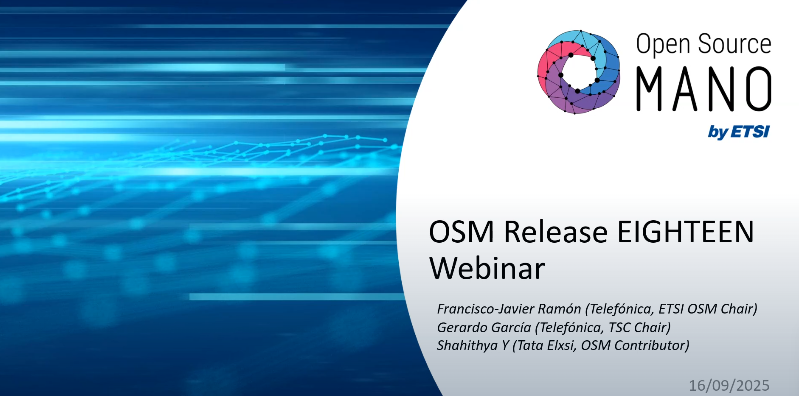 Open Source
MANO
by ETSI

OSM Release EIGHTEEN Webinar

Francisco-Javier Ramón (Telefónica, ETSI OSM Chair)
Gerardo García (Telefónica, TSC Chair)
Shahithya Y (Tata Elxsi, OSM Contributor)

16/09/2025